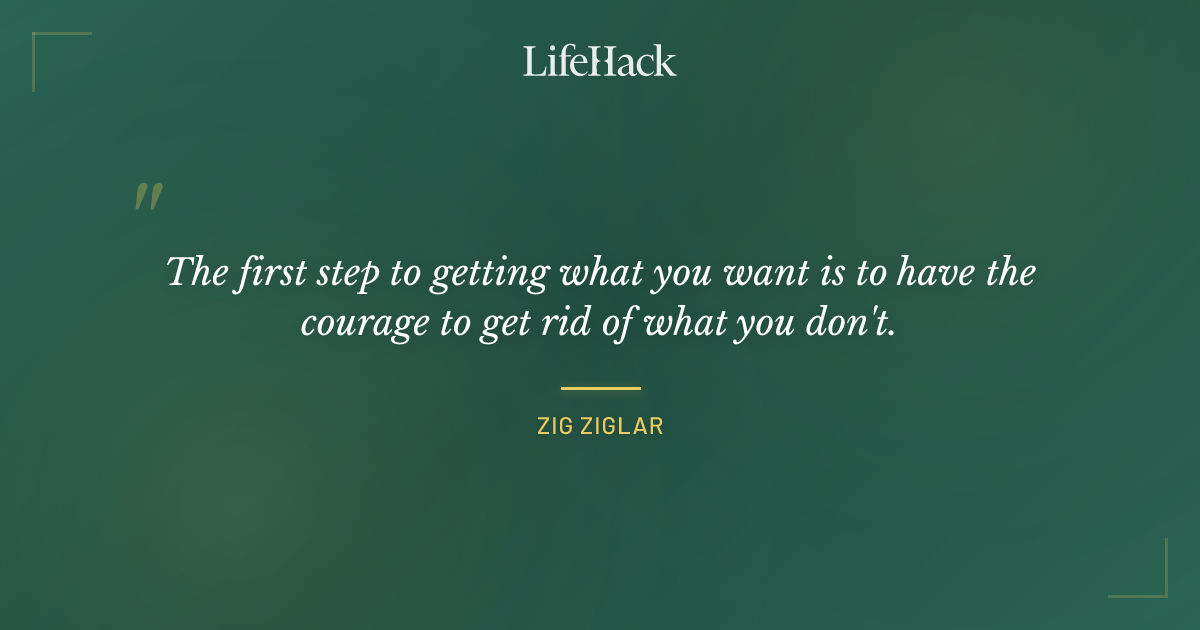 LifeHack

"

The first step to getting what you want is to have the courage to get rid of what you don't.

ZIG ZIGLAR